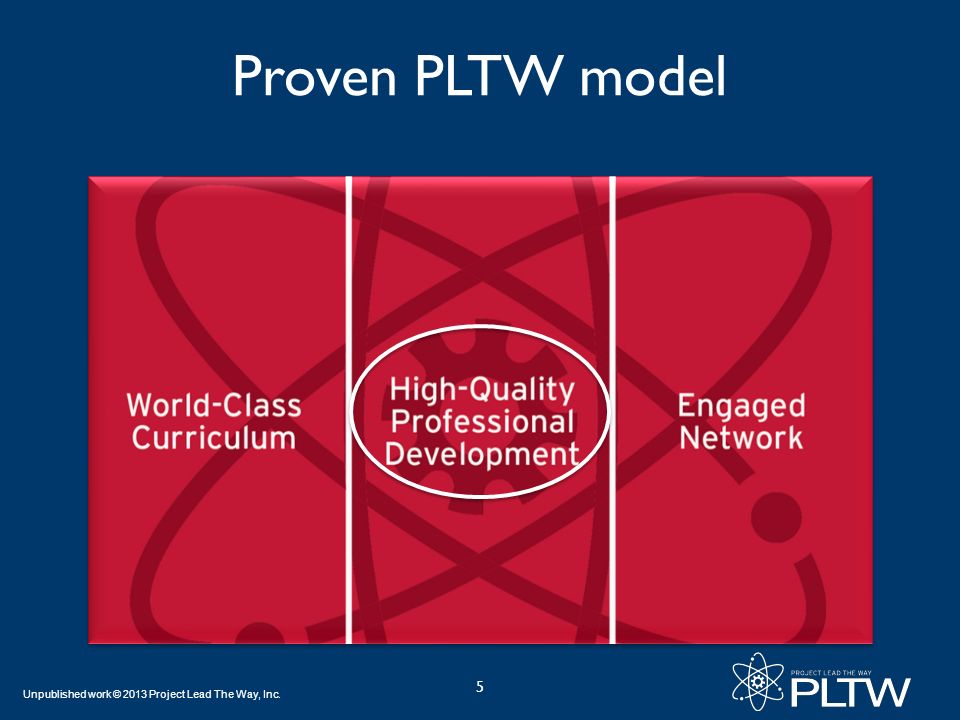 Proven PLTW model

World-Class Curriculum

High-Quality Professional Development

Engaged Network

Unpublished work © 2013 Project Lead The Way, Inc.

5

PROJECT LEAD THE WAY
PLTW